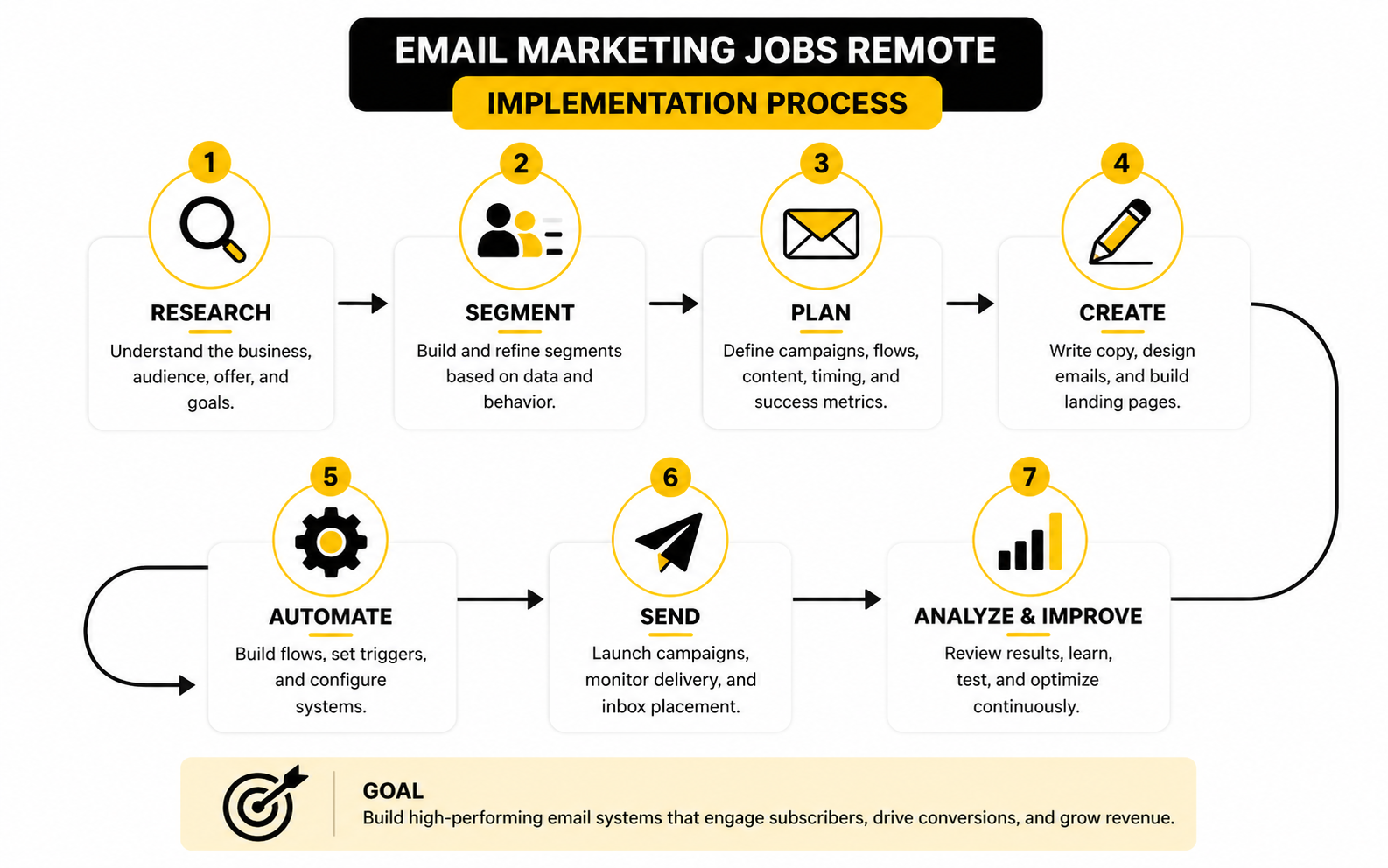 EMAIL MARKETING JOBS REMOTE
IMPLEMENTATION PROCESS

1
RESEARCH
Understand the business, audience, offer, and goals.

2
SEGMENT
Build and refine segments based on data and behavior.

3
PLAN
Define campaigns, flows, content, timing, and success metrics.

4
CREATE
Write copy, design emails, and build landing pages.

5
AUTOMATE
Build flows, set triggers, and configure systems.

6
SEND
Launch campaigns, monitor delivery, and inbox placement.

7
ANALYZE & IMPROVE
Review results, learn, test, and optimize continuously.

GOAL
Build high-performing email systems that engage subscribers, drive conversions, and grow revenue.